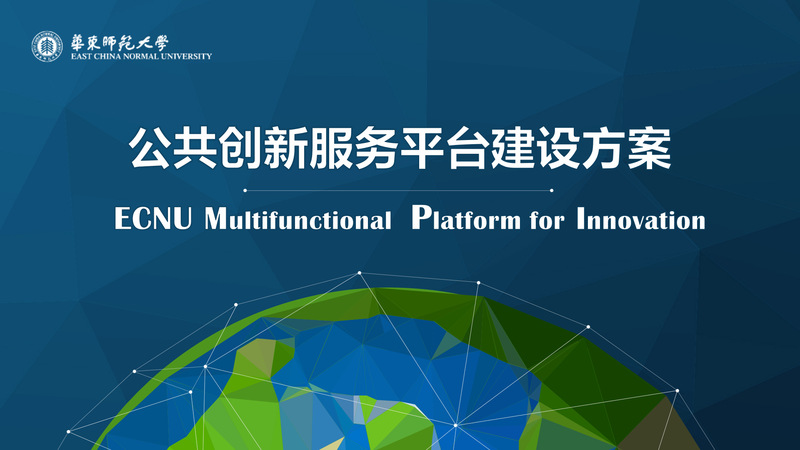 華東師範大學
EAST CHINA NORMAL UNIVERSITY

公共创新服务平台建设方案

ECNU Multifunctional Platform for Innovation